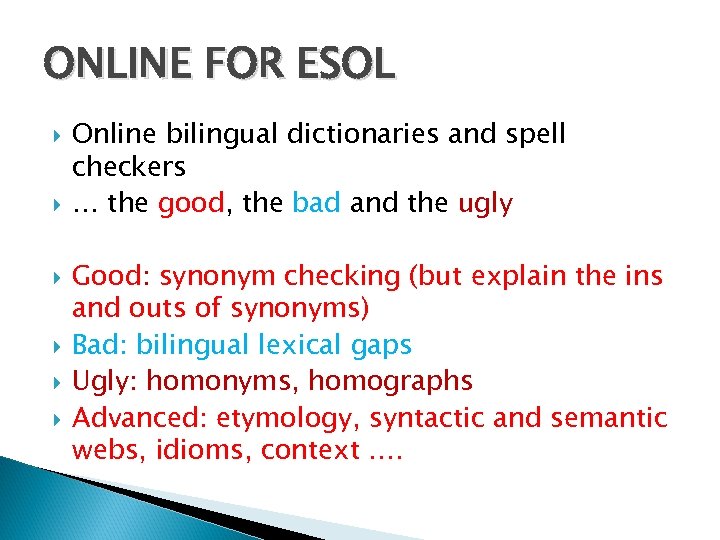 ONLINE FOR ESOL

Online bilingual dictionaries and spell checkers
… the good, the bad and the ugly

Good: synonym checking (but explain the ins and outs of synonyms)
Bad: bilingual lexical gaps
Ugly: homonyms, homographs
Advanced: etymology, syntactic and semantic webs, idioms, context ….